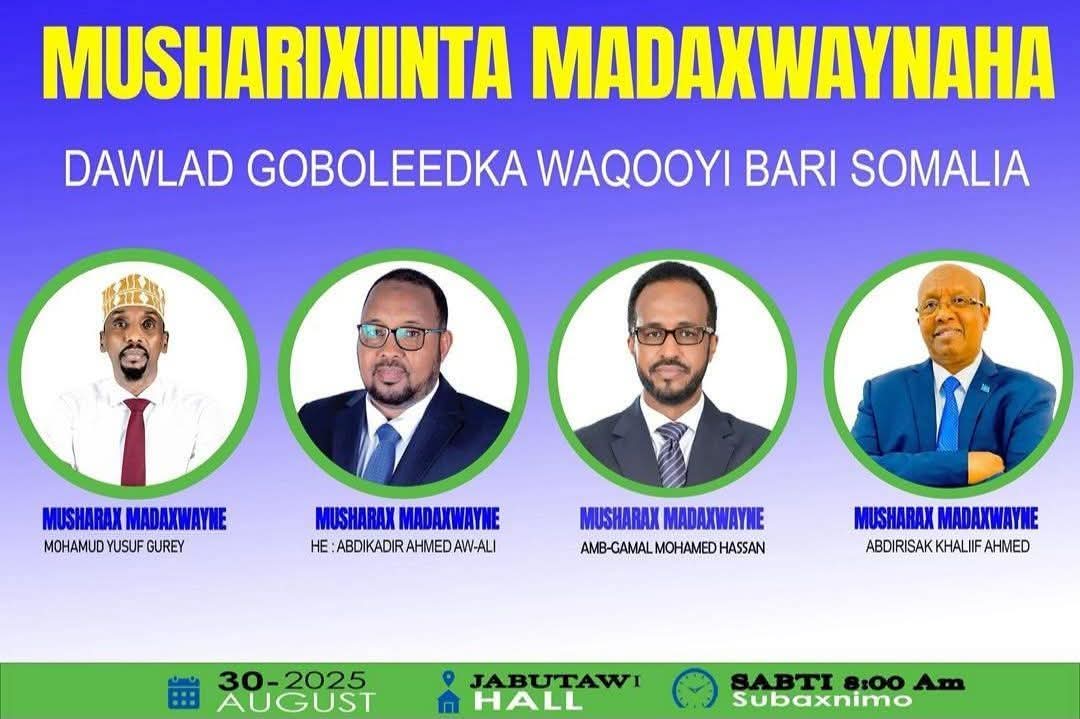 MUSHARIXIINTA MADAXWAYNAHA

DAWLAD GOBOLEEDKA WAQOOYI BARI SOMALIA

MUSHARAX MADAXWAYNE
MOHAMUD YUSUF GUREY

MUSHARAX MADAXWAYNE
HE : ABDIKADIR AHMED AW-ALI

MUSHARAX MADAXWAYNE
AMB-GAMAL MOHAMED HASSAN

MUSHARAX MADAXWAYNE
ABDIRISAK KHALIIF AHMED

30-2025
AUGUST

JABUTAWI
HALL

SABTI 8:00 Am
Subaxnimo